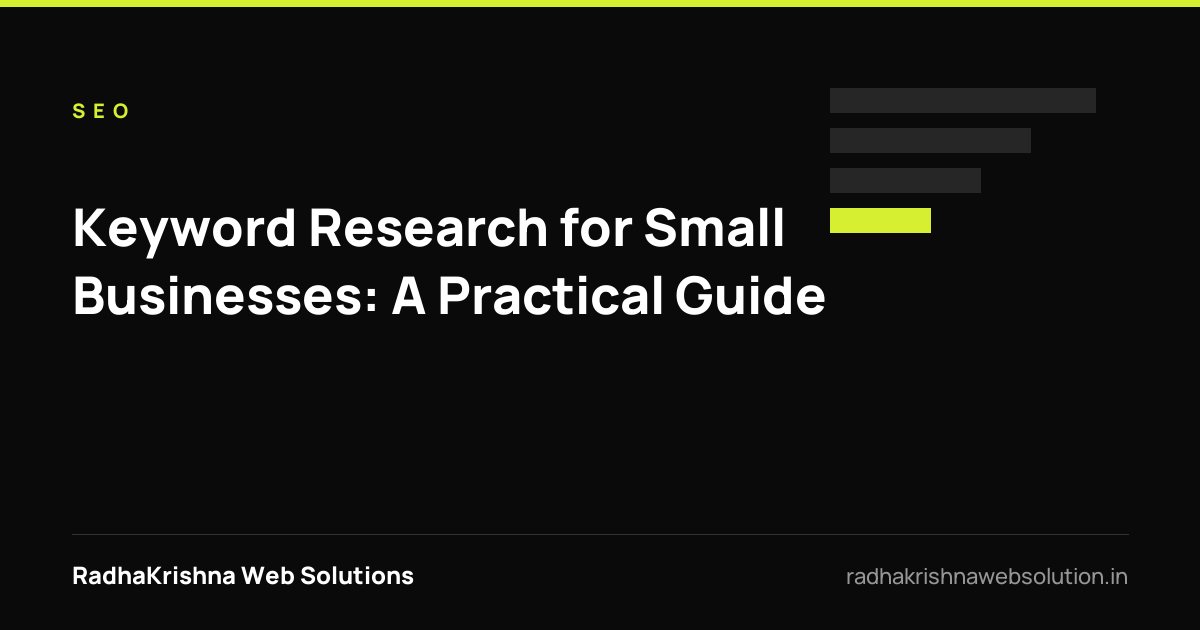 SEO

Keyword Research for Small Businesses: A Practical Guide

RadhaKrishna Web Solutions

radhakrishnawebsolution.in